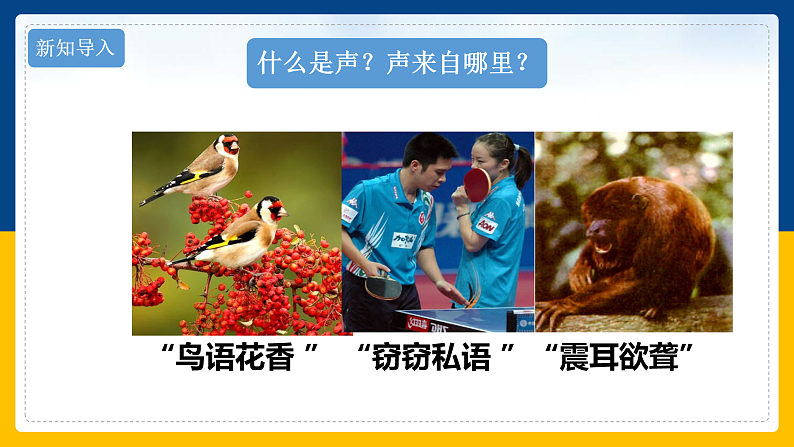 新知导入

什么是声？声来自哪里？

“鸟语花香 ”　“窃窃私语 ”　“震耳欲聋”